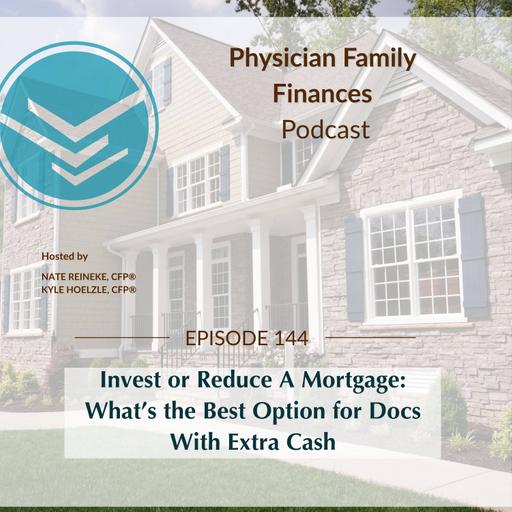 Physician Family Finances
Podcast

Hosted by

NATE REINEKE, CFP®
KYLE HOELZLE, CFP®

EPISODE 144

Invest or Reduce A Mortgage: What's the Best Option for Docs With Extra Cash